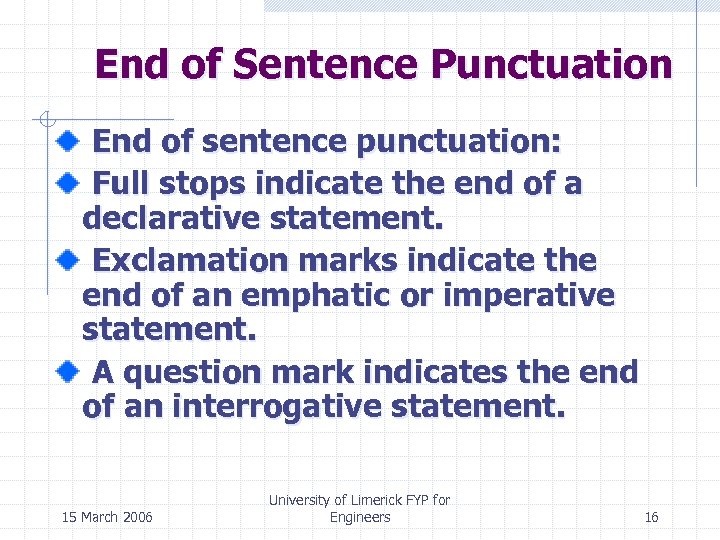 End of Sentence Punctuation

End of sentence punctuation:

Full stops indicate the end of a declarative statement.

Exclamation marks indicate the end of an emphatic or imperative statement.

A question mark indicates the end of an interrogative statement.

15 March 2006

University of Limerick FYP for Engineers

16